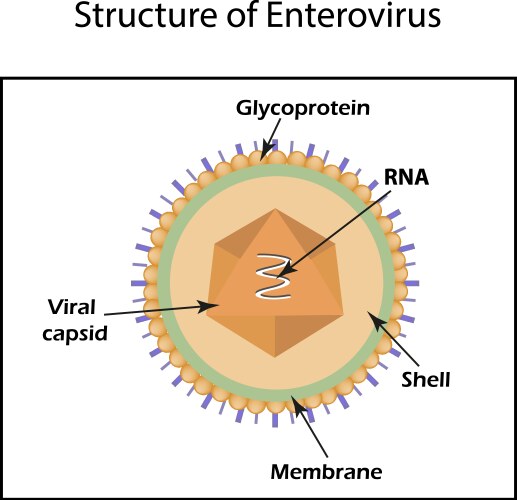 Structure of Enterovirus

Glycoprotein

RNA

Viral capsid

Shell

Membrane